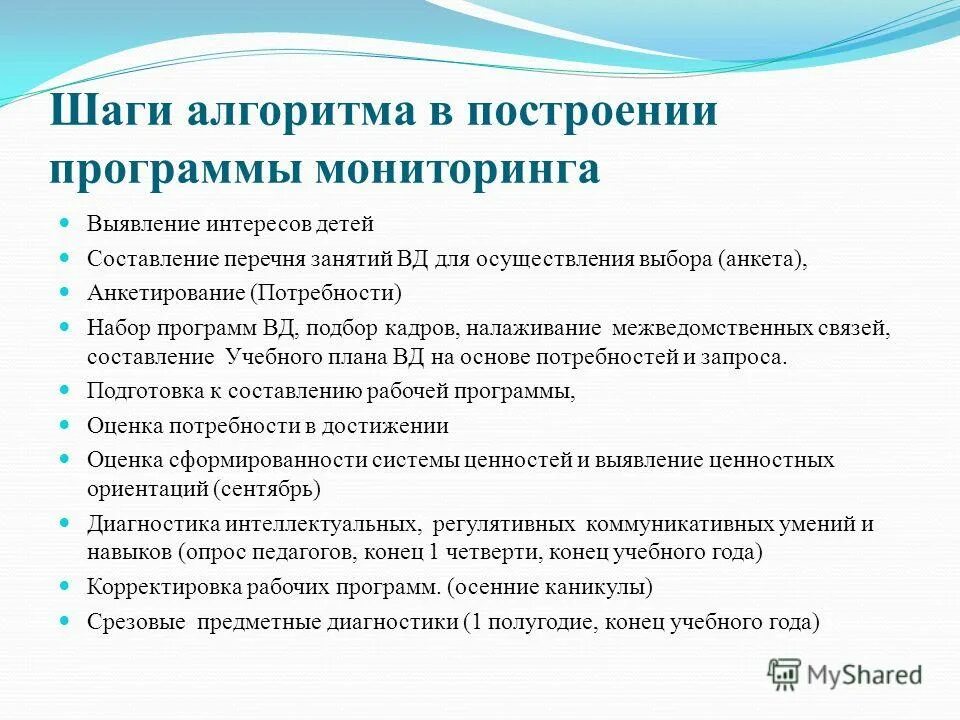 Шаги алгоритма в построении программы мониторинга

Выявление интересов детей

Составление перечня занятий ВД для осуществления выбора (анкета),

Анкетирование (Потребности)

Набор программ ВД, подбор кадров, налаживание межведомственных связей, составление Учебного плана ВД на основе потребностей и запроса.

Подготовка к составлению рабочей программы,

Оценка потребности в достижении

Оценка сформированности системы ценностей и выявление ценностных ориентаций (сентябрь)

Диагностика интеллектуальных, регулятивных коммуникативных умений и навыков (опрос педагогов, конец 1 четверти, конец учебного года)

Корректировка рабочих программ. (осенние каникулы)

Срезовые предметные диагностики (1 полугодие, конец учебного года)

MyShared